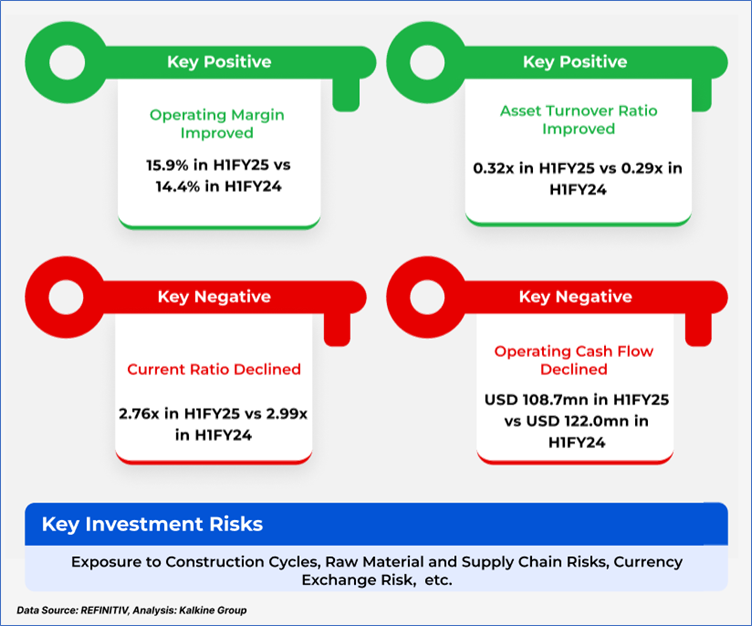 Key Positive

Operating Margin Improved

15.9% in H1FY25 vs 14.4% in H1FY24

Key Positive

Asset Turnover Ratio Improved

0.32x in H1FY25 vs 0.29x in H1FY24

Key Negative

Current Ratio Declined

2.76x in H1FY25 vs 2.99x in H1FY24

Key Negative

Operating Cash Flow Declined

USD 108.7mn in H1FY25 vs USD 122.0mn in H1FY24

Key Investment Risks

Exposure to Construction Cycles, Raw Material and Supply Chain Risks, Currency Exchange Risk, etc.

Data Source: REFINITIV, Analysis: Kalkine Group